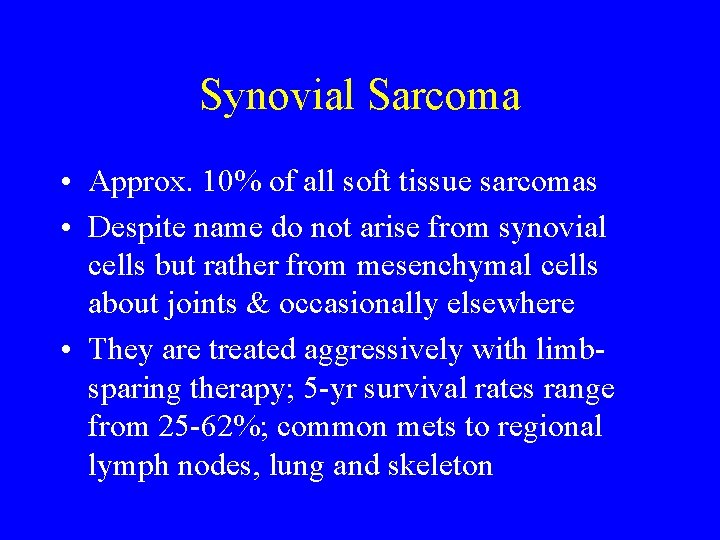 Synovial Sarcoma

• Approx. 10% of all soft tissue sarcomas

• Despite name do not arise from synovial cells but rather from mesenchymal cells about joints & occasionally elsewhere

• They are treated aggressively with limb-sparing therapy; 5-yr survival rates range from 25-62%; common mets to regional lymph nodes, lung and skeleton